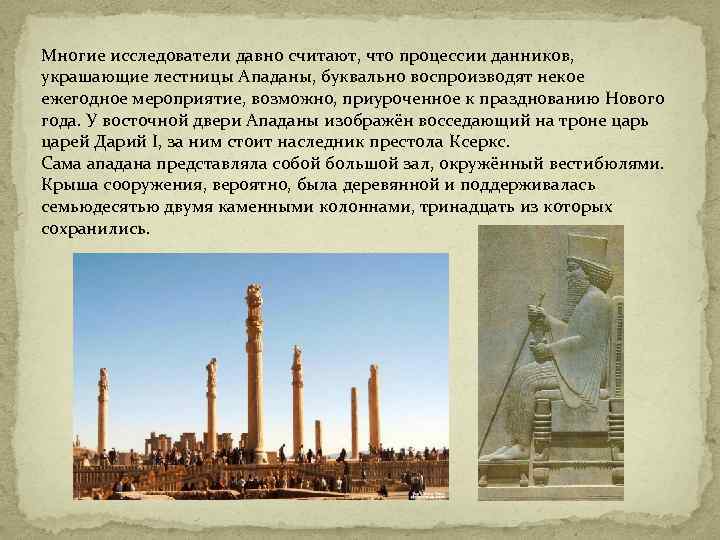 Многие исследователи давно считают, что процессии данников, украшающие лестницы Ападаны, буквально воспроизводят некое ежегодное мероприятие, возможно, приуроченное к празднованию Нового года. У восточной двери Ападаны изображён восседающий на троне царь царей Дарий I, за ним стоит наследник престола Ксеркс.
Сама ападана представляла собой большой зал, окружённый вестибюлями. Крыша сооружения, вероятно, была деревянной и поддерживалась семьюдесятью двумя каменными колоннами, тринадцать из которых сохранились.